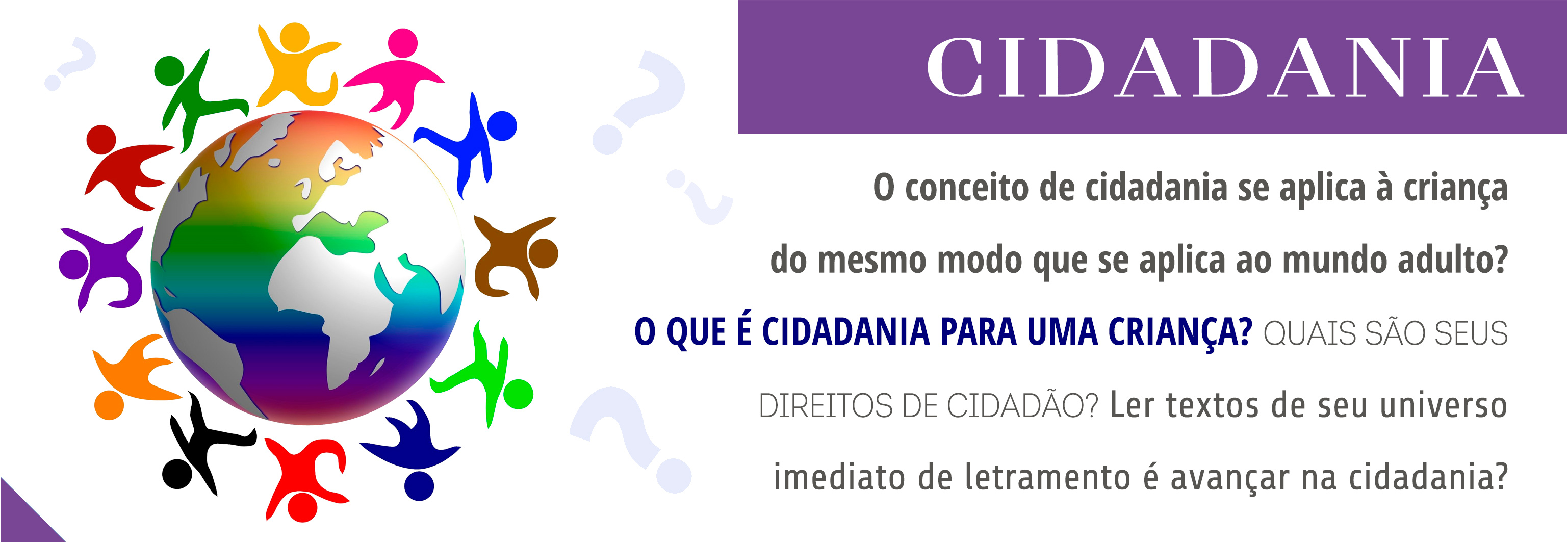 CIDADANIA

O conceito de cidadania se aplica à criança do mesmo modo que se aplica ao mundo adulto? O QUE É CIDADANIA PARA UMA CRIANÇA? QUAIS SÃO SEUS DIREITOS DE CIDADÃO? Ler textos de seu universo imediato de letramento é avançar na cidadania?